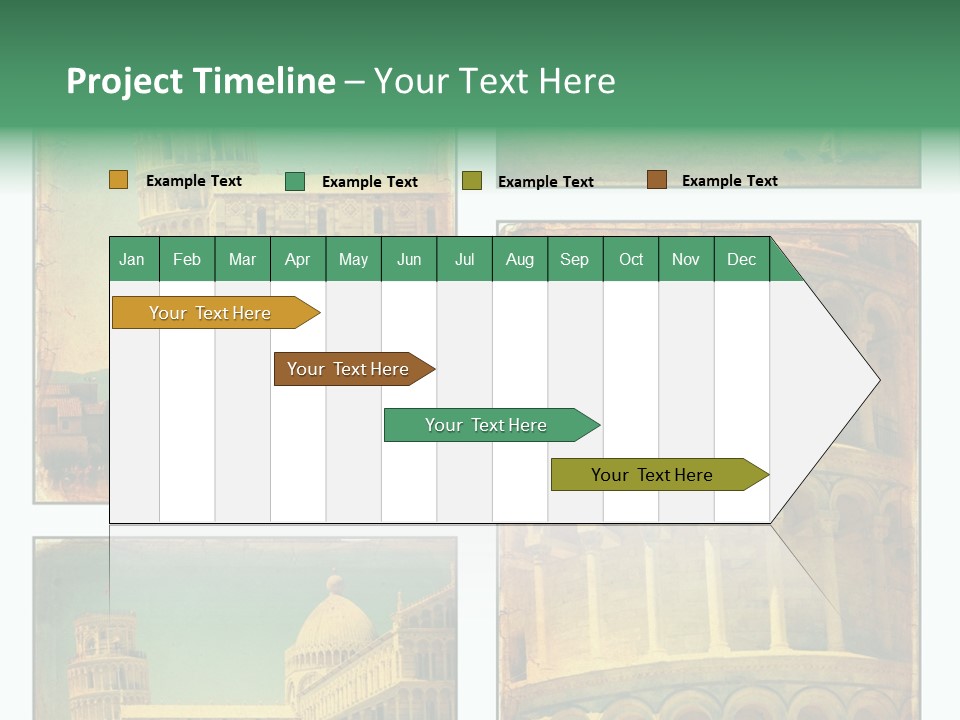 Project Timeline – Your Text Here

Example Text Example Text Example Text Example Text

| Jan | Feb | Mar | Apr | May | Jun | Jul | Aug | Sep | Oct | Nov | Dec |
|---|---|---|---|---|---|---|---|---|---|---|---|

Your Text Here

Your Text Here

Your Text Here

Your Text Here